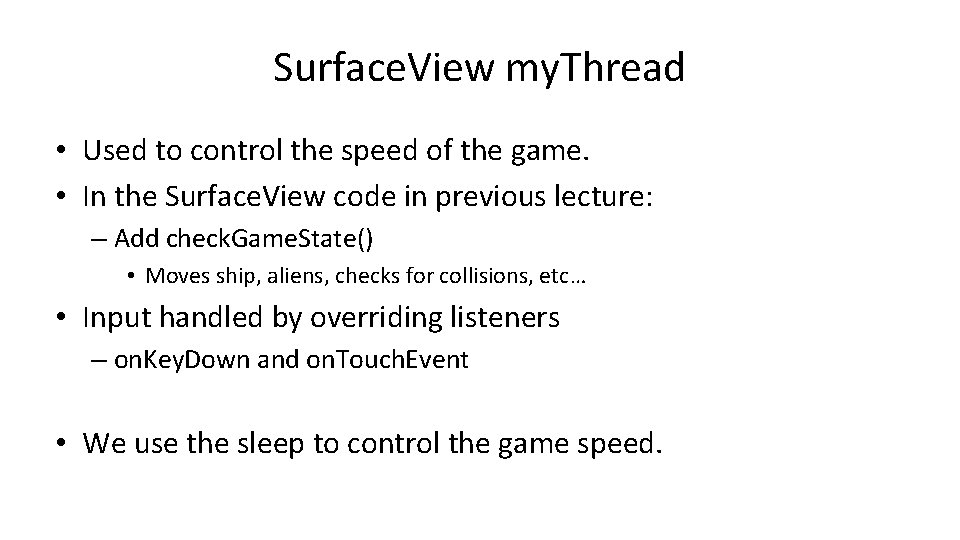 SurfaceView myThread

• Used to control the speed of the game.
• In the SurfaceView code in previous lecture:
– Add checkGameState()
• Moves ship, aliens, checks for collisions, etc…
• Input handled by overriding listeners
– onKeyDown and onTouchEvent

• We use the sleep to control the game speed.